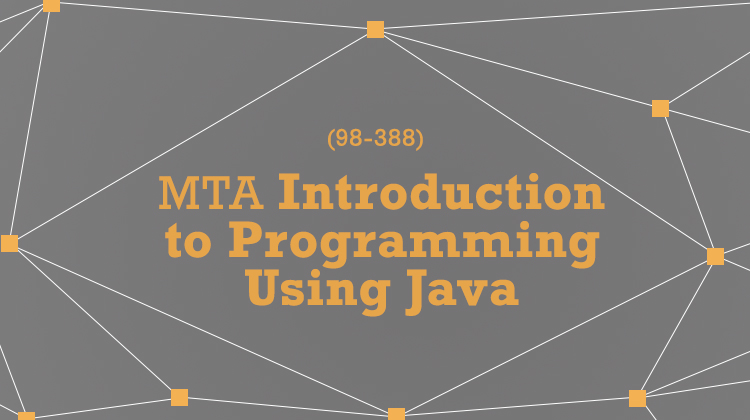 (98-388)

MTA Introduction to Programming Using Java